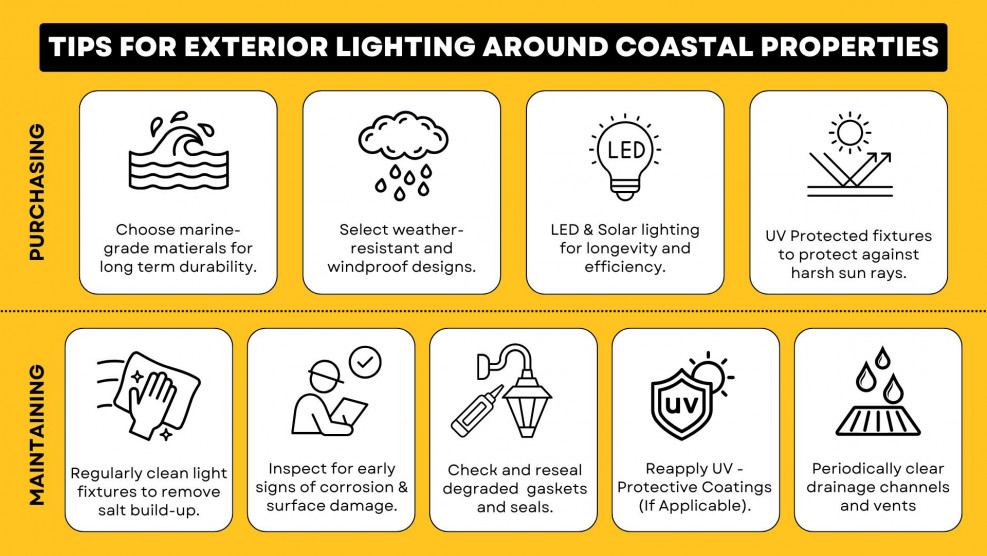 TIPS FOR EXTERIOR LIGHTING AROUND COASTAL PROPERTIES

PURCHASING

Choose marine-grade matierals for long term durability.

Select weather-resistant and windproof designs.

LED

LED & Solar lighting for longevity and efficiency.

UV Protected fixtures to protect against harsh sun rays.

MAINTAINING

Regularly clean light fixtures to remove salt build-up.

Inspect for early signs of corrosion & surface damage.

Check and reseal degraded gaskets and seals.

UV

Reapply UV - Protective Coatings (If Applicable).

Periodically clear drainage channels and vents